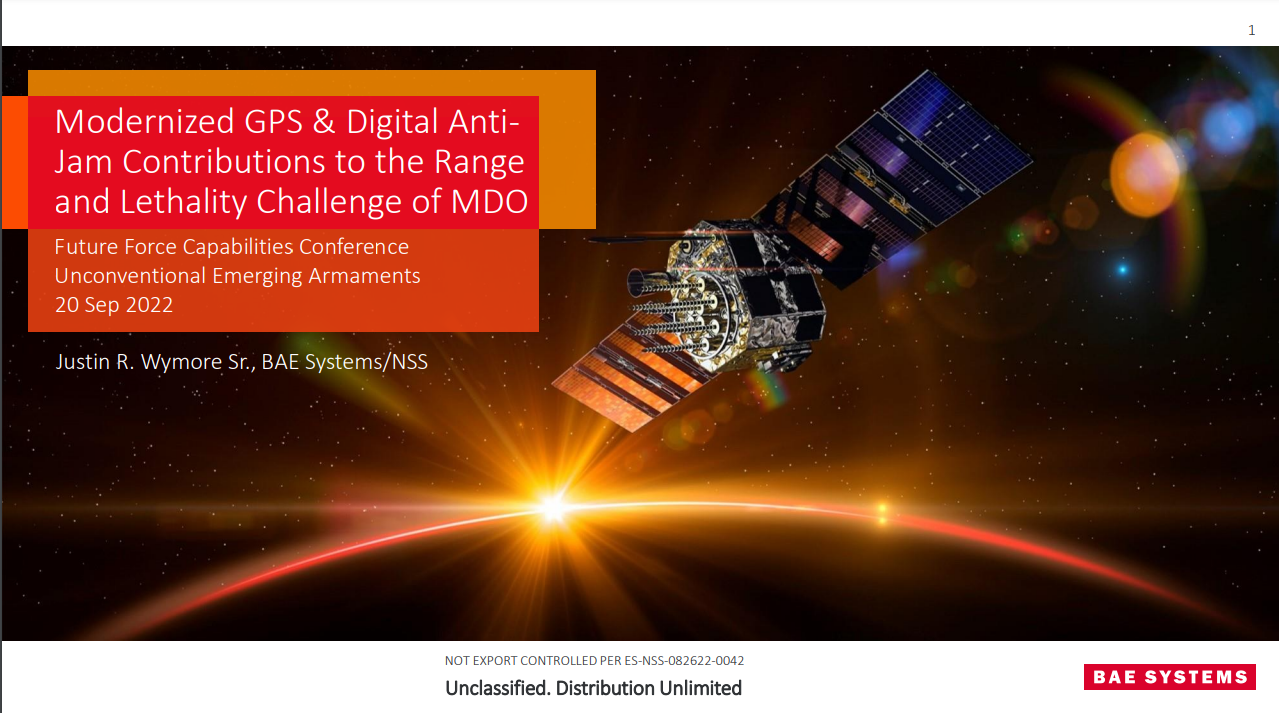 1

Modernized GPS & Digital Anti-Jam Contributions to the Range and Lethality Challenge of MDO

Future Force Capabilities Conference
Unconventional Emerging Armaments
20 Sep 2022

Justin R. Wymore Sr., BAE Systems/NSS

NOT EXPORT CONTROLLED PER ES-NSS-082622-0042

Unclassified. Distribution Unlimited

BAE SYSTEMS